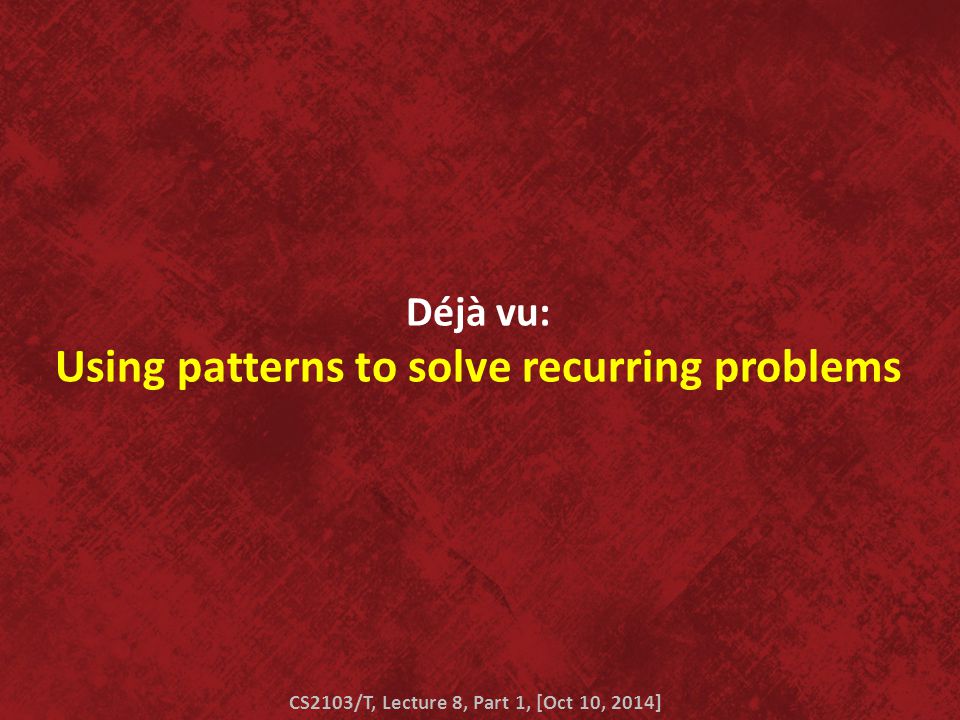 Déjà vu:
Using patterns to solve recurring problems

CS2103/T, Lecture 8, Part 1, [Oct 10, 2014]